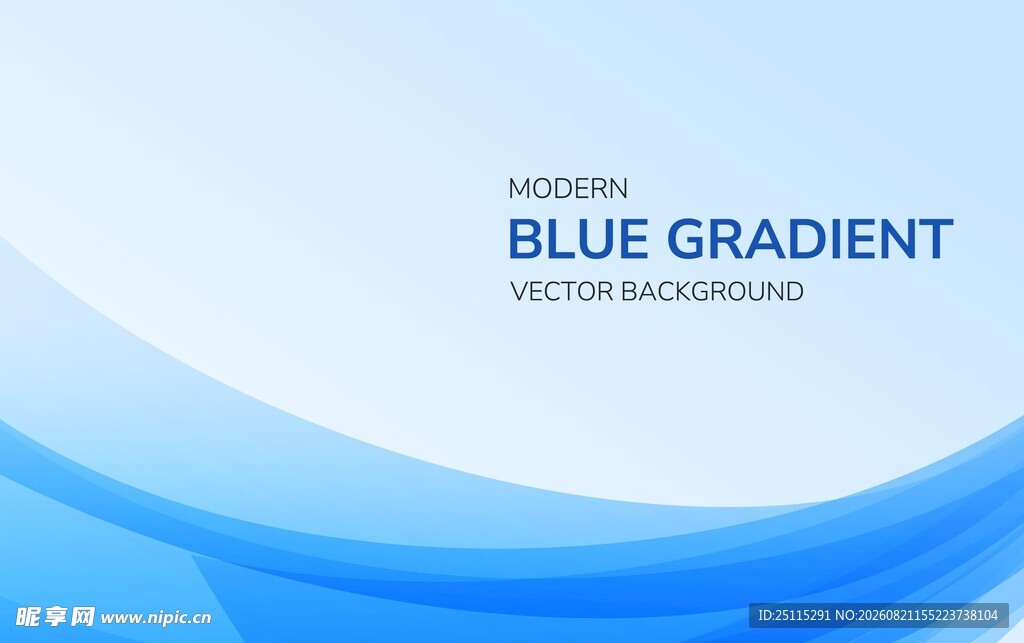 MODERN
BLUE GRADIENT
VECTOR BACKGROUND

昵享网 www.nipic.cn

ID:25115291 NO:20260821155223738104